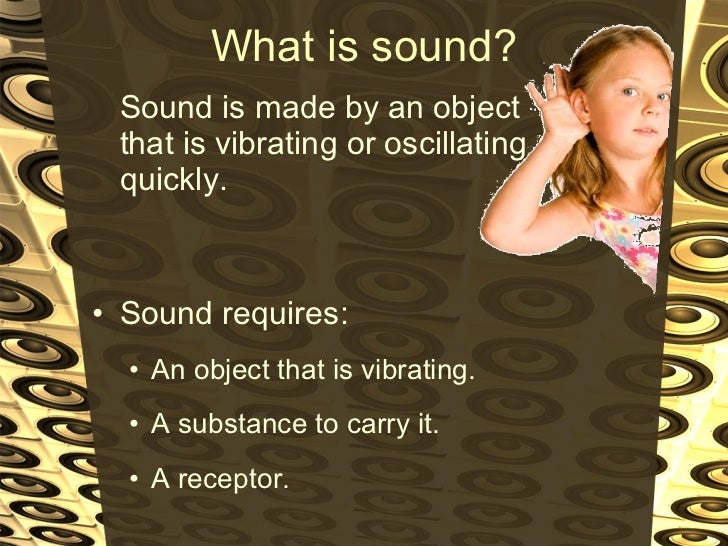 What is sound?

Sound is made by an object that is vibrating or oscillating quickly.

• Sound requires:
• An object that is vibrating.
• A substance to carry it.
• A receptor.